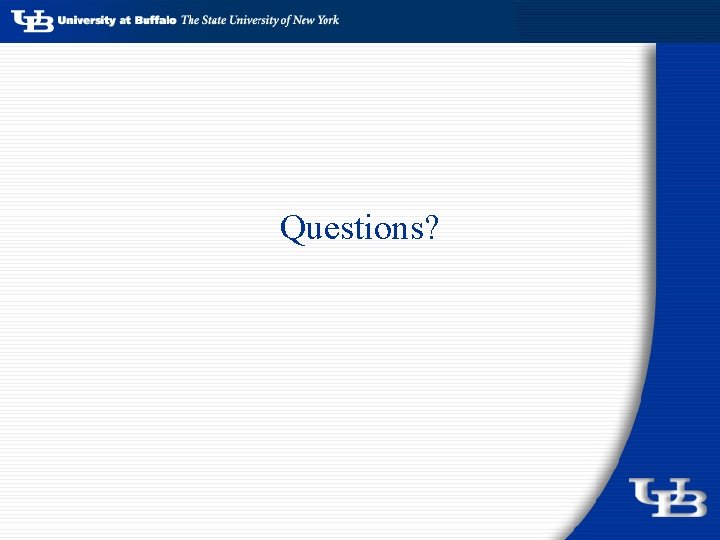 UB University at Buffalo The State University of New York

Questions?

UB